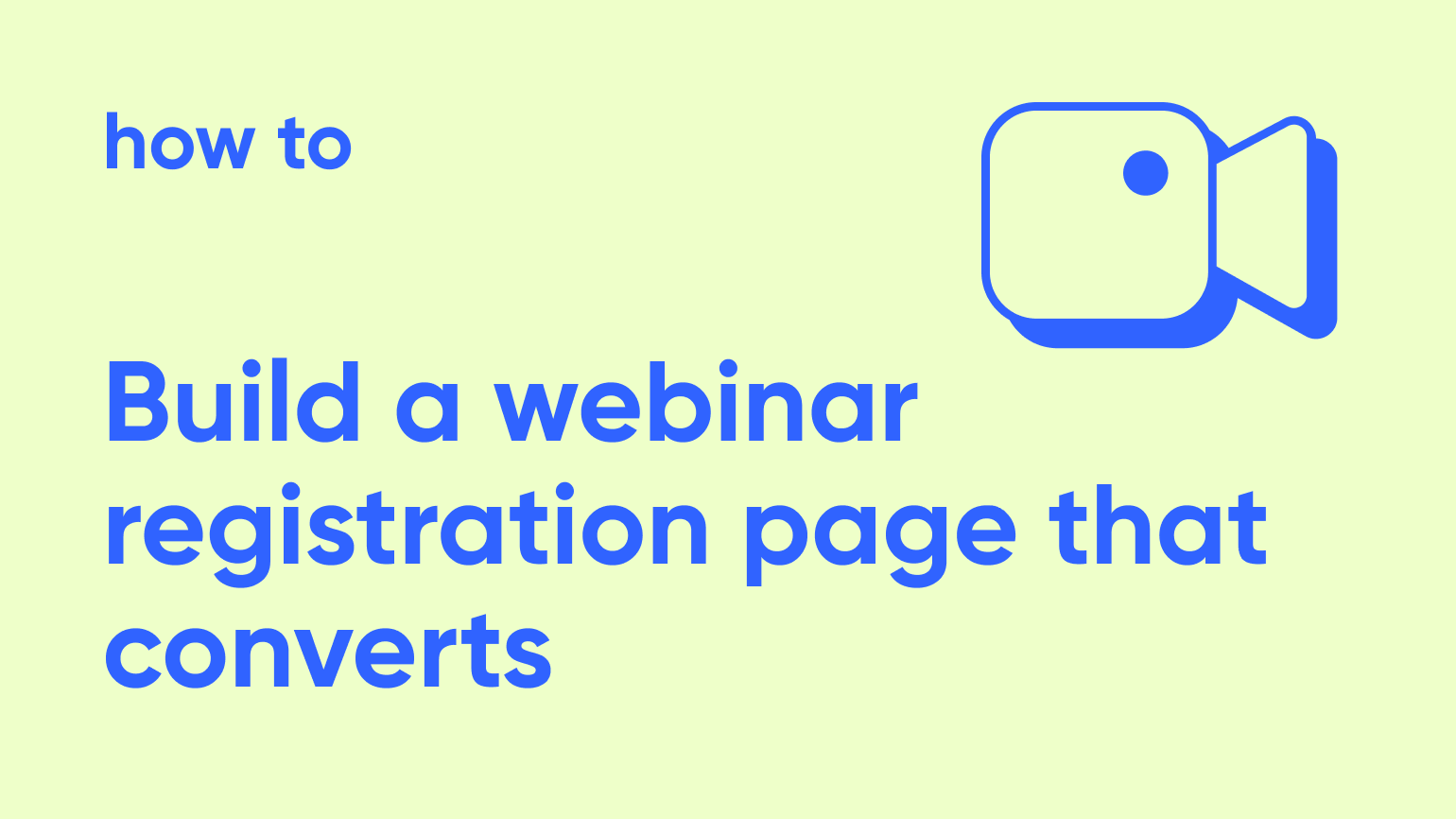 how to

Build a webinar registration page that converts